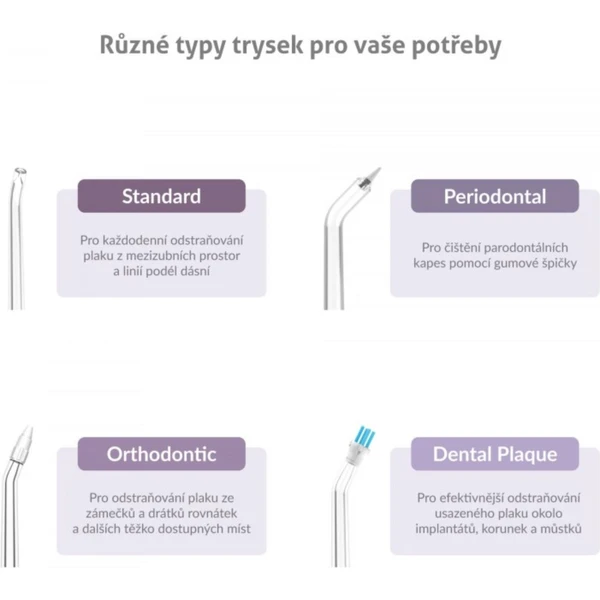 Různé typy trysek pro vaše potřeby

Standard

Pro každodenní odstraňování plaku z mezizubních prostor a linií podél dásní

Periodontal

Pro čištění parodontálních kapes pomocí gumové špičky

Orthodontic

Pro odstraňování plaku ze zámečků a drátků rovnátek a dalších těžko dostupných míst

Dental Plaque

Pro efektivnější odstraňování usazeného plaku okolo implantátů, korunek a můstků